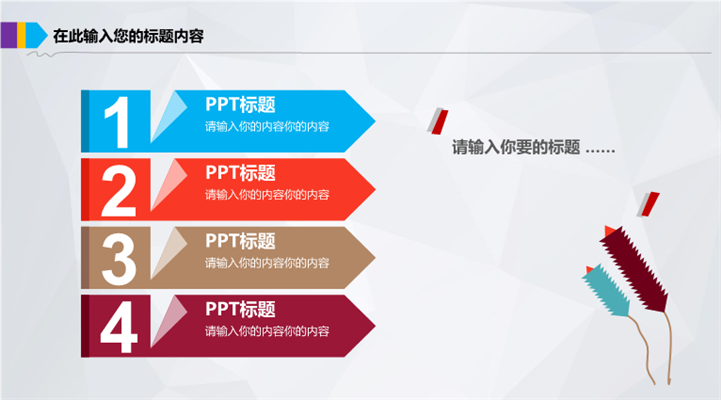 在此输入您的标题内容

1
PPT标题
请输入你的内容你的内容

2
PPT标题
请输入你的内容你的内容

3
PPT标题
请输入你的内容你的内容

4
PPT标题
请输入你的内容你的内容

请输入你要的标题 ……